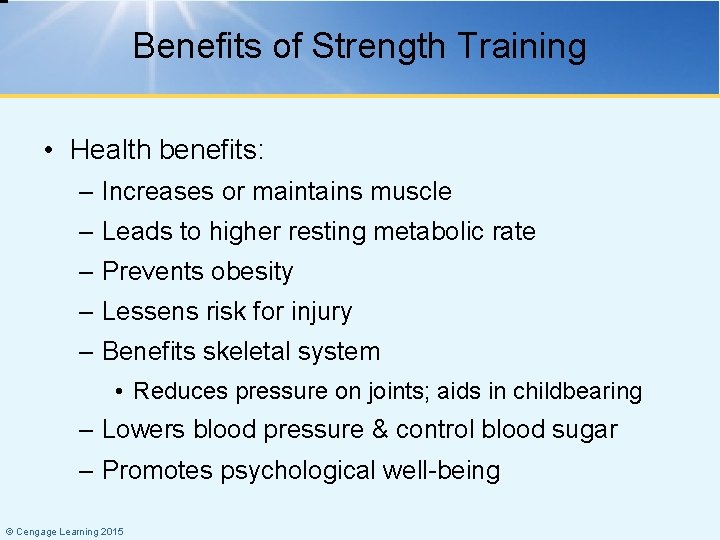 Benefits of Strength Training

• Health benefits:
– Increases or maintains muscle
– Leads to higher resting metabolic rate
– Prevents obesity
– Lessens risk for injury
– Benefits skeletal system
• Reduces pressure on joints; aids in childbearing
– Lowers blood pressure & control blood sugar
– Promotes psychological well-being

© Cengage Learning 2015